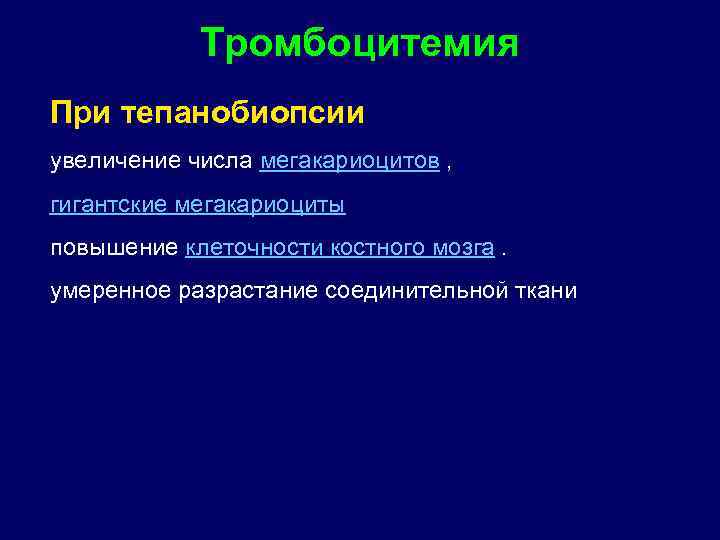 Тромбоцитемия

При тепанобиопсии

увеличение числа мегакариоцитов ,

гигантские мегакариоциты

повышение клеточности костного мозга .

умеренное разрастание соединительной ткани